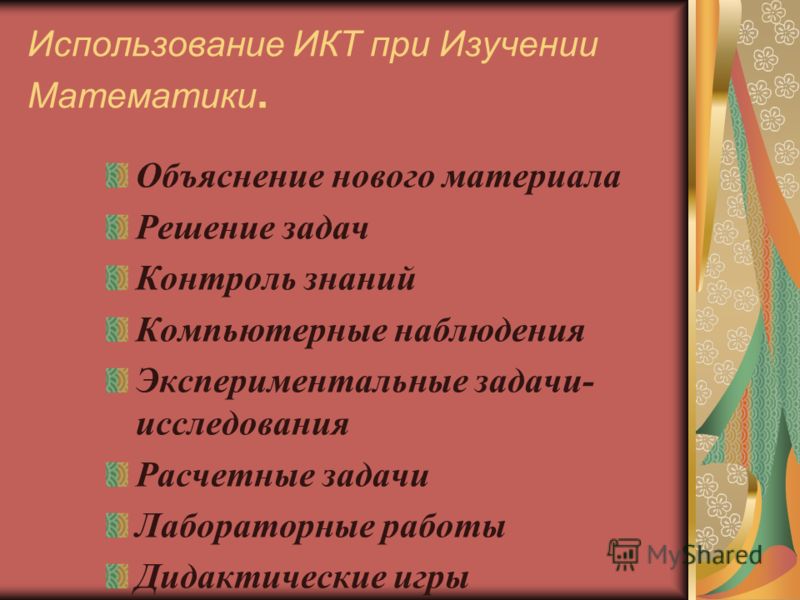 Использование ИКТ при Изучении Математики.

Объяснение нового материала
Решение задач
Контроль знаний
Компьютерные наблюдения
Экспериментальные задачи-исследования
Расчетные задачи
Лабораторные работы
Дидактические игры

MyShared